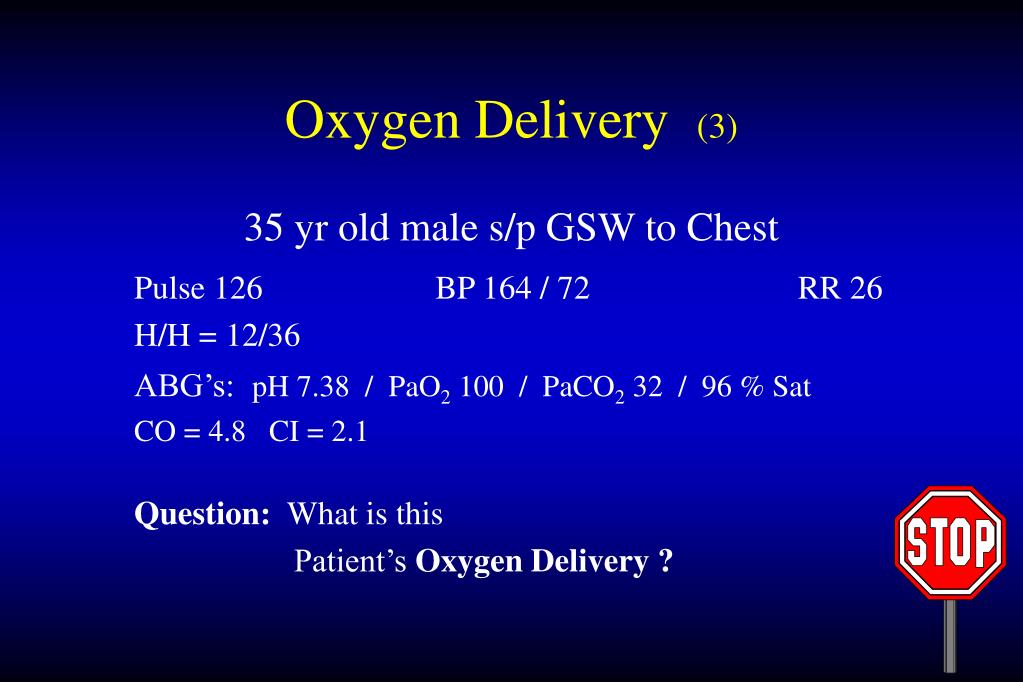 Oxygen Delivery (3)

35 yr old male s/p GSW to Chest

Pulse 126 BP 164 / 72 RR 26

H/H = 12/36

ABG's: pH 7.38 / $PaO_2$ 100 / $PaCO_2$ 32 / 96 % Sat

CO = 4.8 CI = 2.1

Question: What is this Patient's Oxygen Delivery ?

STOP